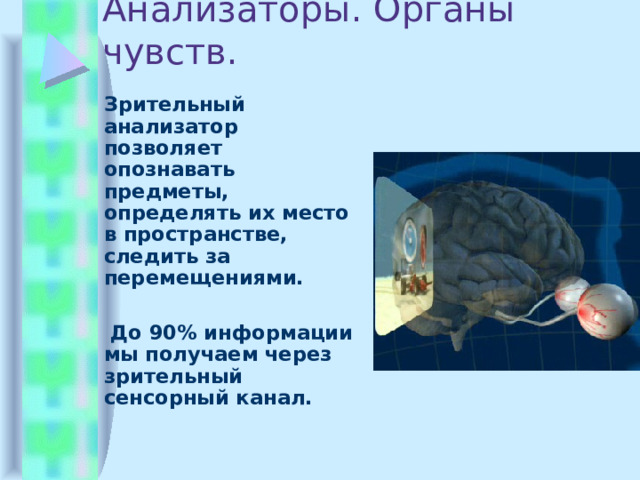 Анализаторы. Органы чувств.

Зрительный анализатор позволяет опознавать предметы, определять их место в пространстве, следить за перемещениями.

До 90% информации мы получаем через зрительный сенсорный канал.